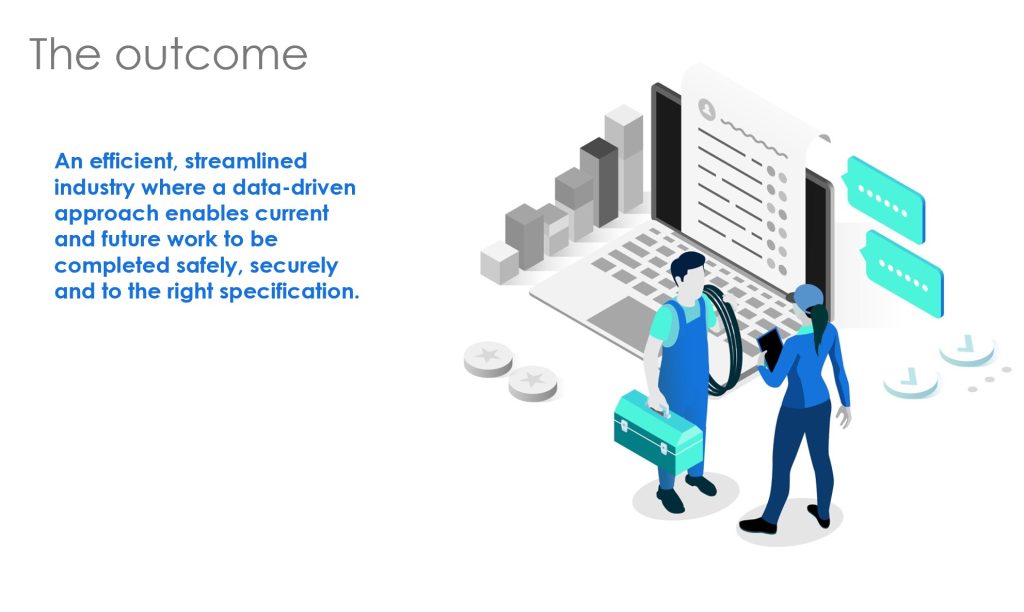 The outcome

An efficient, streamlined industry where a data-driven approach enables current and future work to be completed safely, securely and to the right specification.